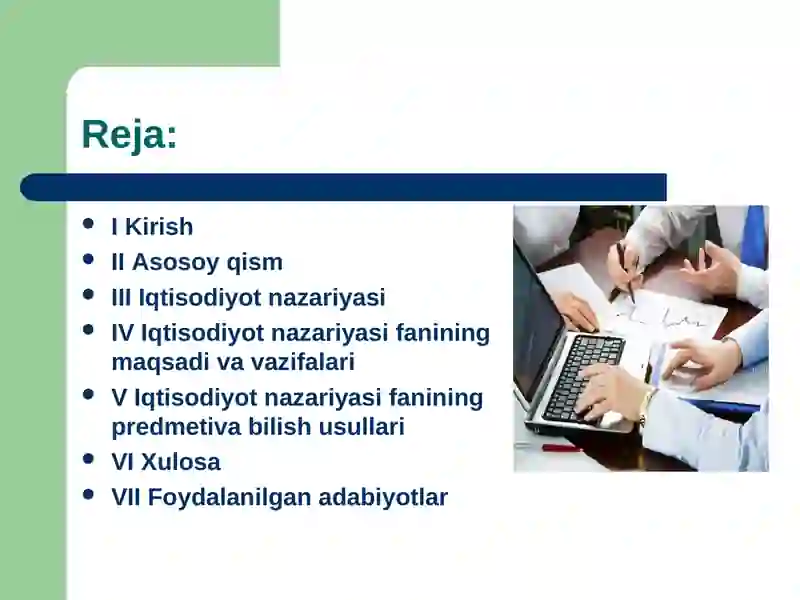 Reja:

- I Kirish
- II Asosoy qism
- III Iqtisodiyot nazariyasi
- IV Iqtisodiyot nazariyasi fanining maqsadi va vazifalari
- V Iqtisodiyot nazariyasi fanining predmetiva bilish usullari
- VI Xulosa
- VII Foydalanilgan adabiyotlar